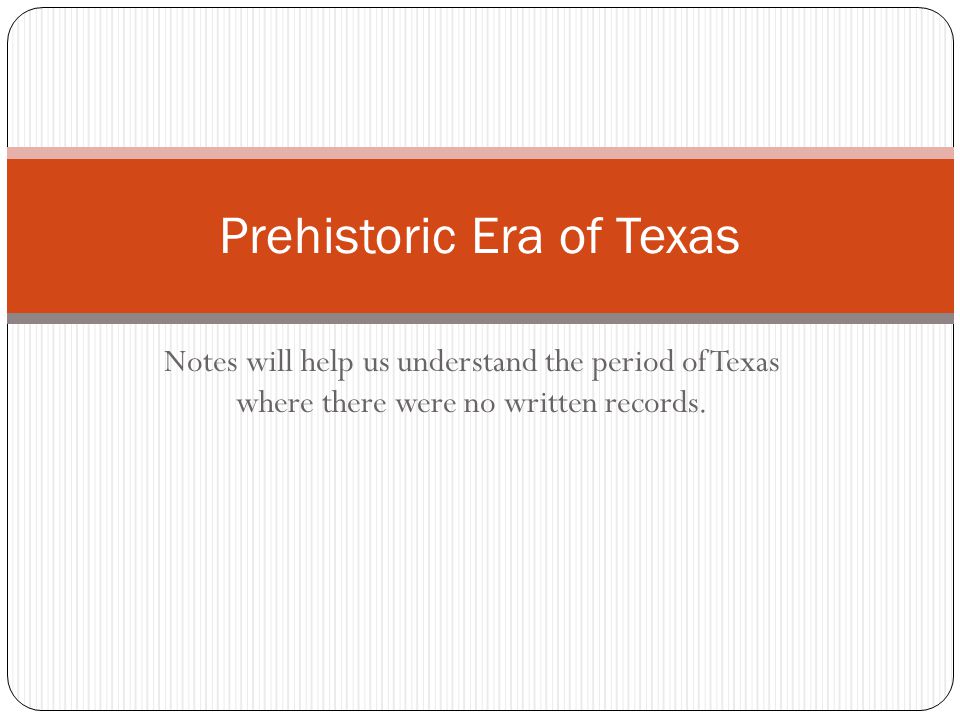 Prehistoric Era of Texas

Notes will help us understand the period of Texas where there were no written records.